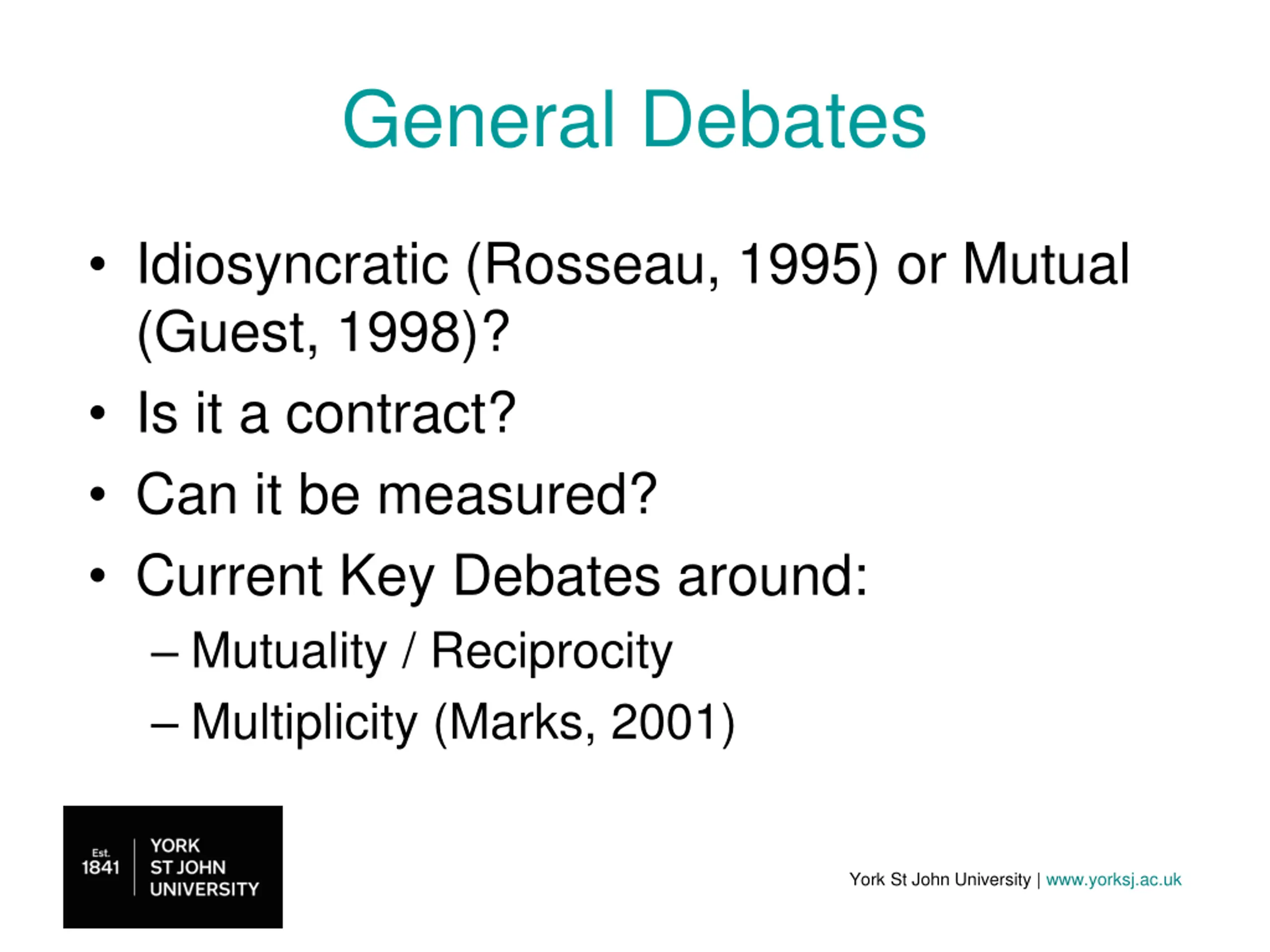 General Debates

• Idiosyncratic (Rosseau, 1995) or Mutual (Guest, 1998)?
• Is it a contract?
• Can it be measured?
• Current Key Debates around:
– Mutuality / Reciprocity
– Multiplicity (Marks, 2001)

Est. 1841 YORK ST JOHN UNIVERSITY

York St John University | www.yorksj.ac.uk